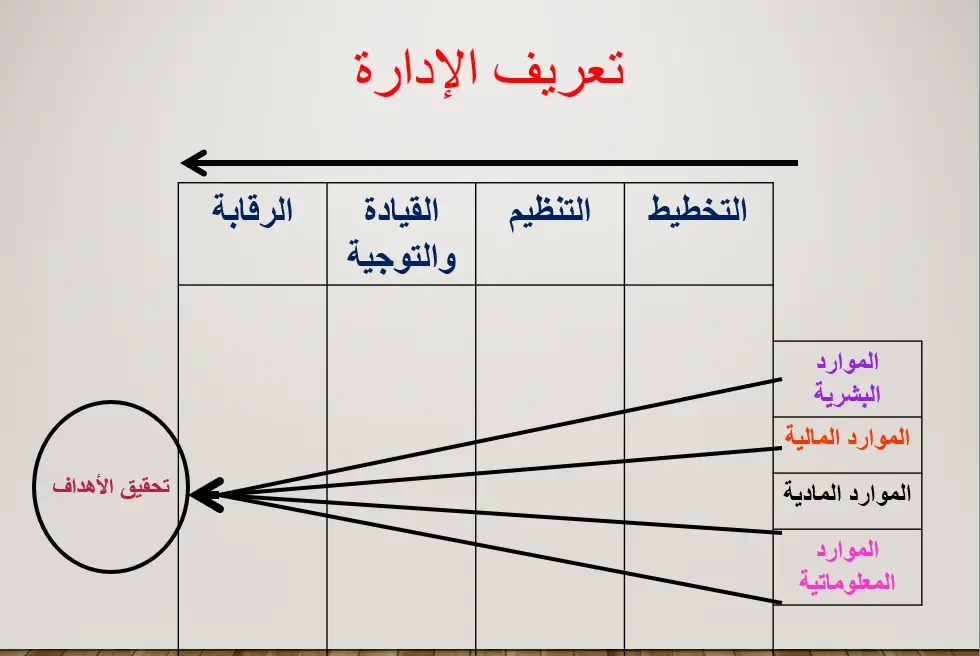 تعريف الإدارة

| التخطيط | التنظيم | القيادة والتوجية | الرقابة |
|---|---|---|---|
| | | | |

الموارد البشرية

الموارد المالية

الموارد المادية

الموارد المعلوماتية

تحقيق الأهداف